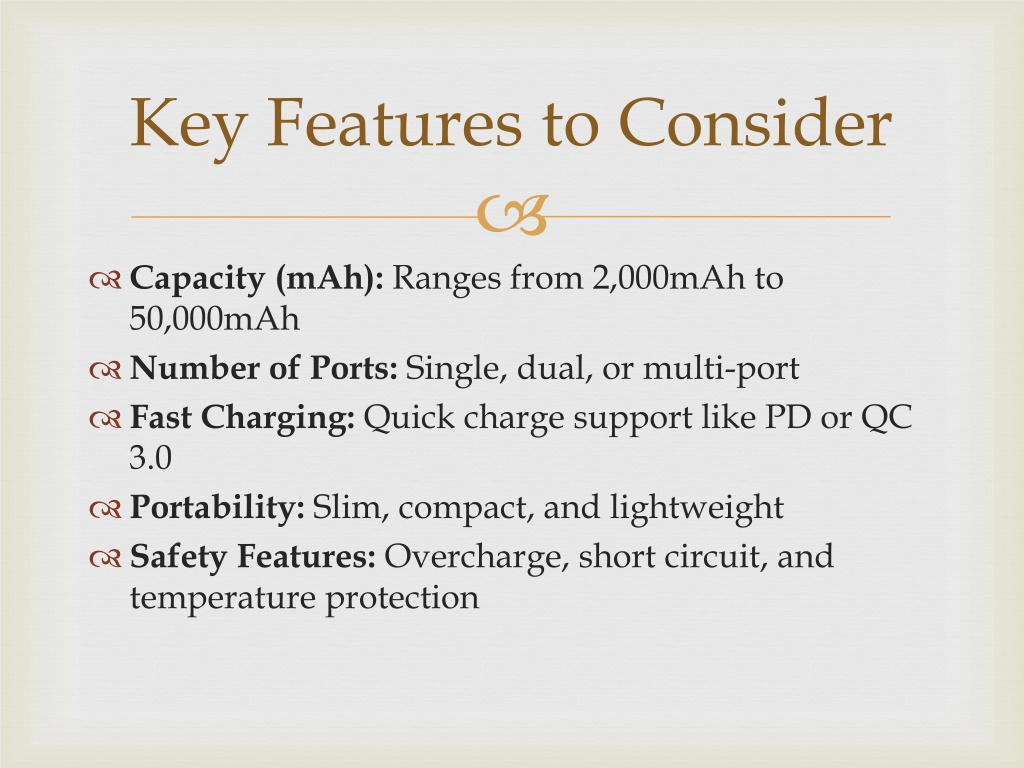 Key Features to Consider

Capacity (mAh): Ranges from 2,000mAh to 50,000mAh

Number of Ports: Single, dual, or multi-port

Fast Charging: Quick charge support like PD or QC 3.0

Portability: Slim, compact, and lightweight

Safety Features: Overcharge, short circuit, and temperature protection